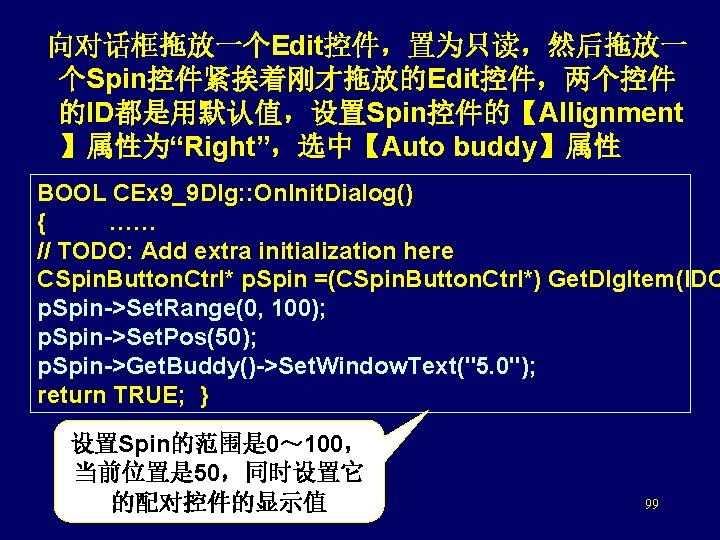 向对话框拖放一个Edit控件，置为只读，然后拖放一个Spin控件紧挨着刚才拖放的Edit控件，两个控件的ID都是用默认值，设置Spin控件的【Allignment】属性为“Right”，选中【Auto buddy】属性

BOOL CEx9_9Dlg::OnInitDialog()
{ ……
// TODO: Add extra initialization here
CSpinButtonCtrl* pSpin =(CSpinButtonCtrl*) GetDlgItem(IDC
pSpin->SetRange(0, 100);
pSpin->SetPos(50);
pSpin->GetBuddy()->SetWindowText("5.0");
return TRUE; }

设置Spin的范围是0～100，当前位置是50，同时设置它的配对控件的显示值

99